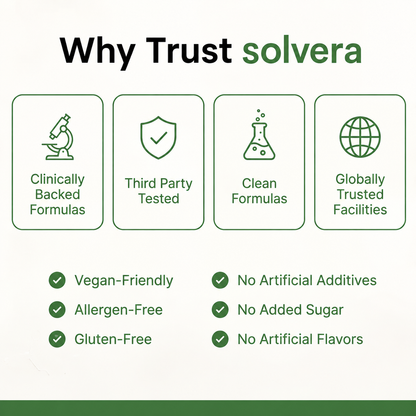 Why Trust solvera

Clinically Backed Formulas

Third Party Tested

Clean Formulas

Globally Trusted Facilities

Vegan-Friendly

Allergen-Free

Gluten-Free

No Artificial Additives

No Added Sugar

No Artificial Flavors